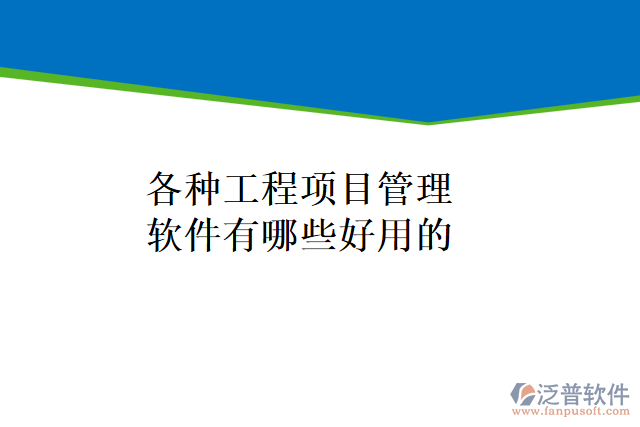 各种工程项目管理软件有哪些好用的

泛普软件
www.fanpusoft.com